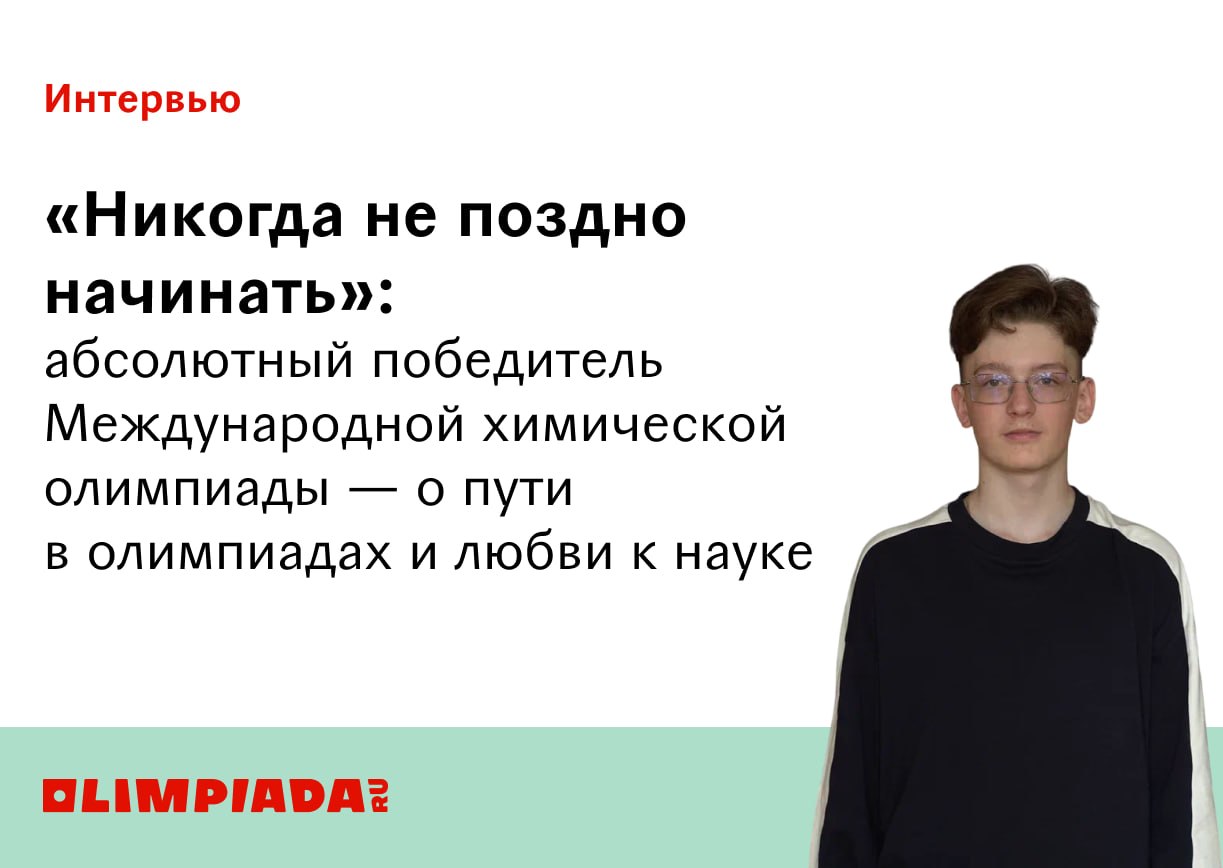 Интервью

«Никогда не поздно начинать»:
абсолютный победитель Международной химической олимпиады — о пути в олимпиадах и любви к науке

OLIMPIADA RU